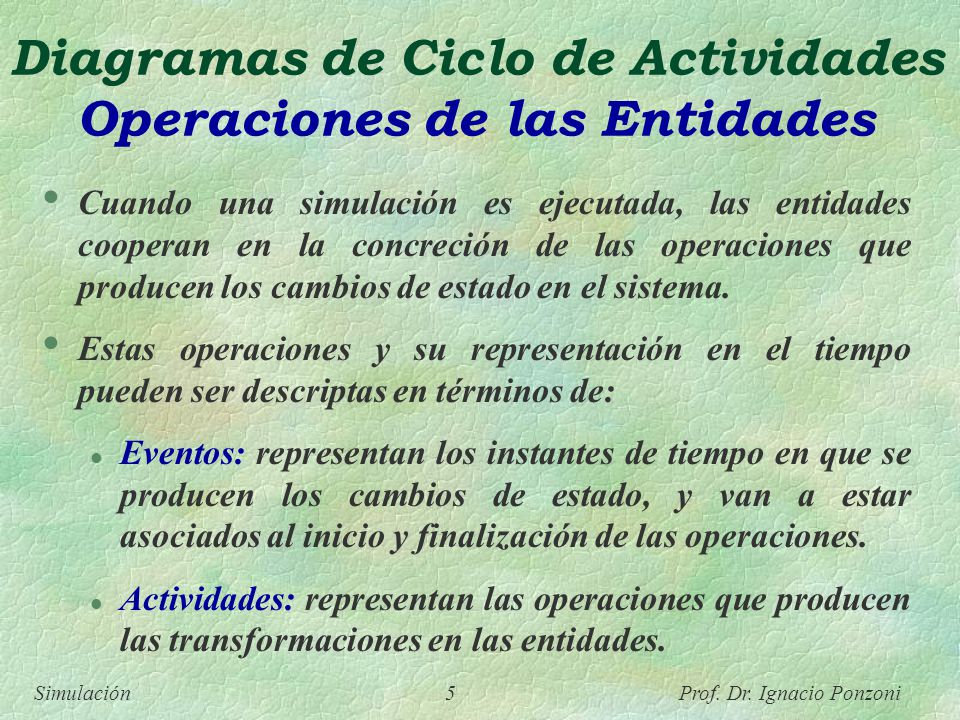 Diagramas de Ciclo de Actividades
Operaciones de las Entidades

• Cuando una simulación es ejecutada, las entidades cooperan en la concreción de las operaciones que producen los cambios de estado en el sistema.

• Estas operaciones y su representación en el tiempo pueden ser descriptas en términos de:

• Eventos: representan los instantes de tiempo en que se producen los cambios de estado, y van a estar asociados al inicio y finalización de las operaciones.

• Actividades: representan las operaciones que producen las transformaciones en las entidades.

Simulación 5 Prof. Dr. Ignacio Ponzoni